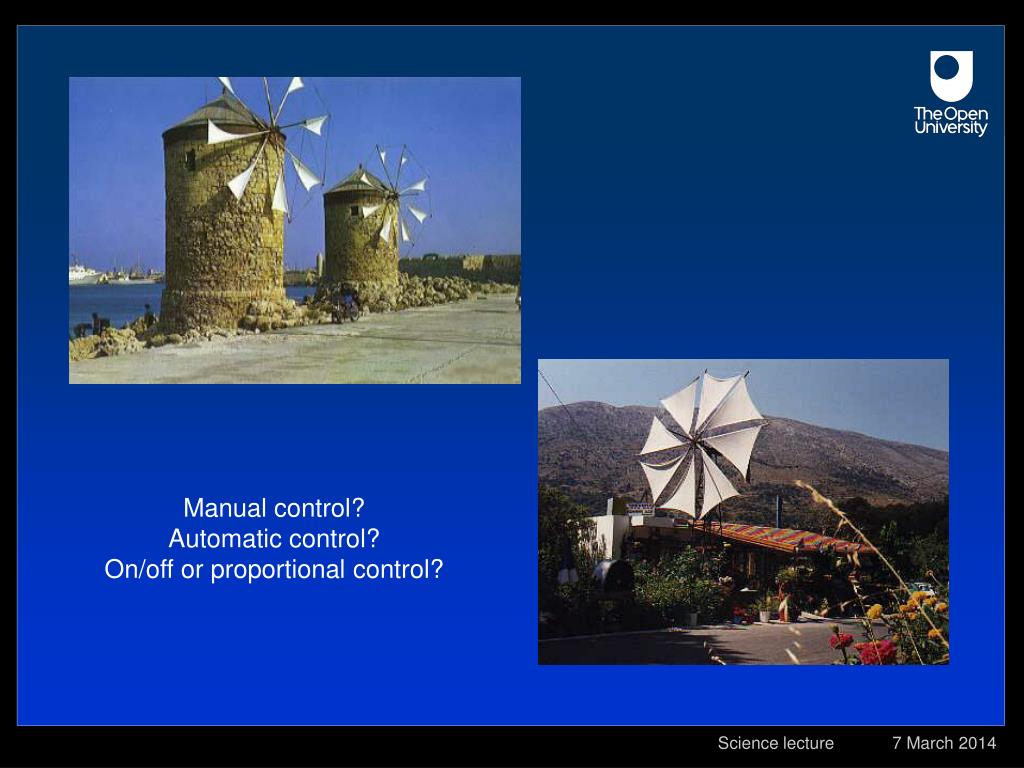 The Open University

Manual control?
Automatic control?
On/off or proportional control?

Science lecture 7 March 2014